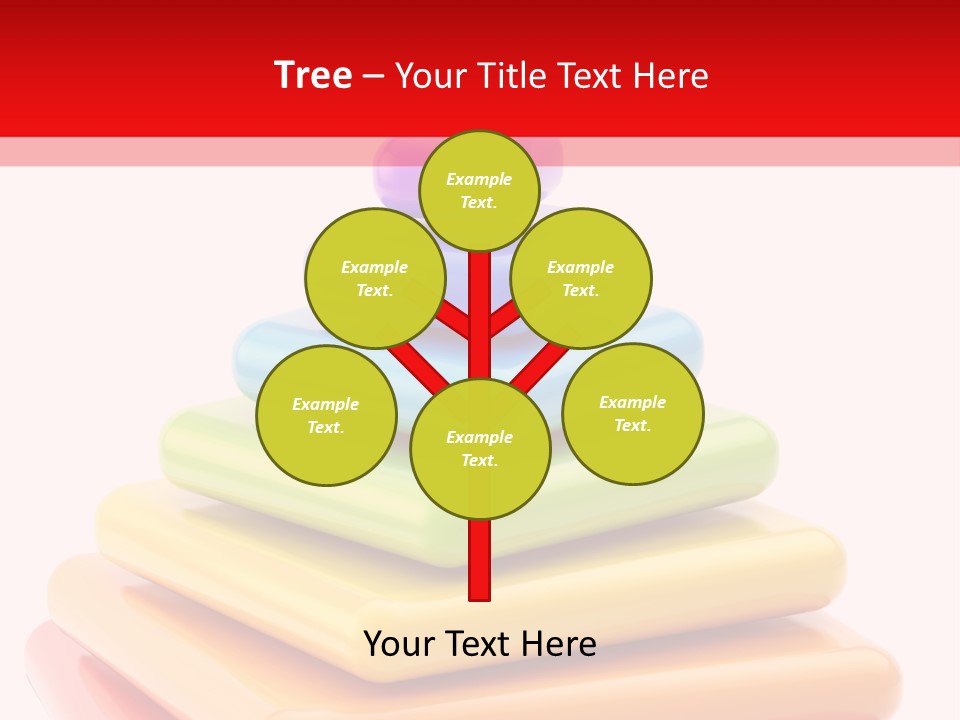 Tree – Your Title Text Here

Example Text.

Example Text.

Example Text.

Example Text.

Example Text.

Example Text.

Your Text Here